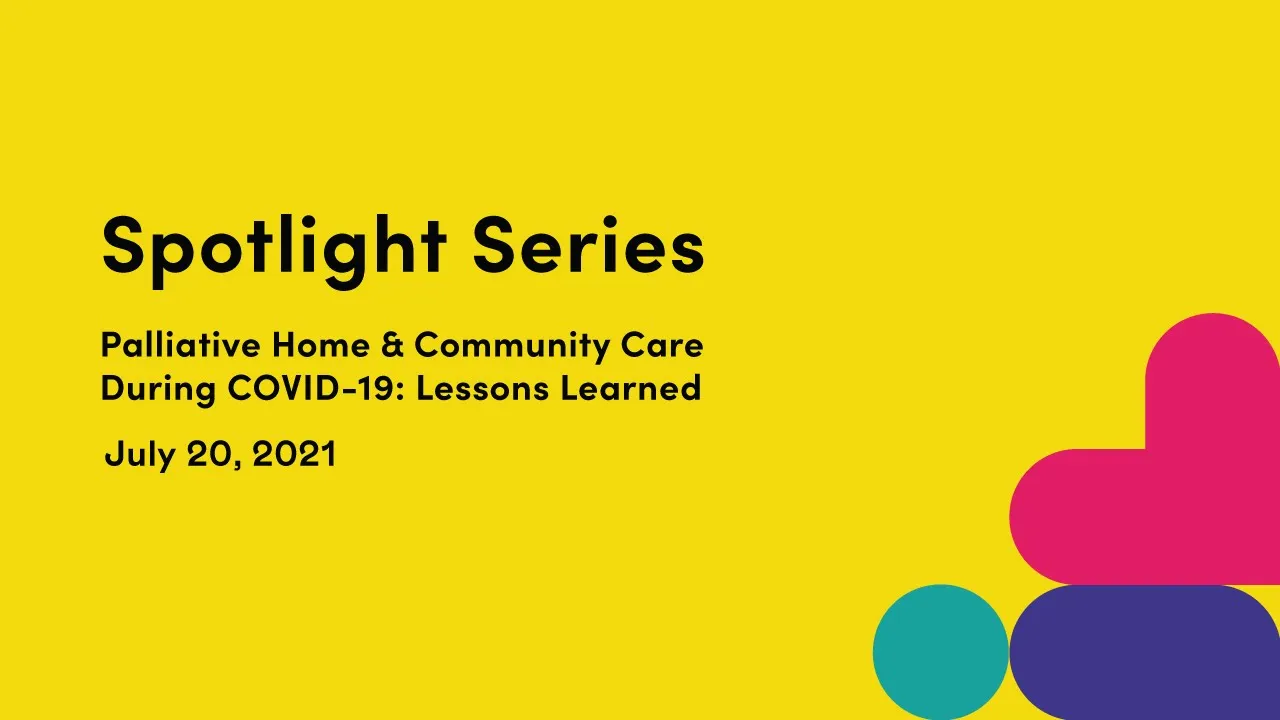 Spotlight Series

Palliative Home & Community Care During COVID-19: Lessons Learned

July 20, 2021